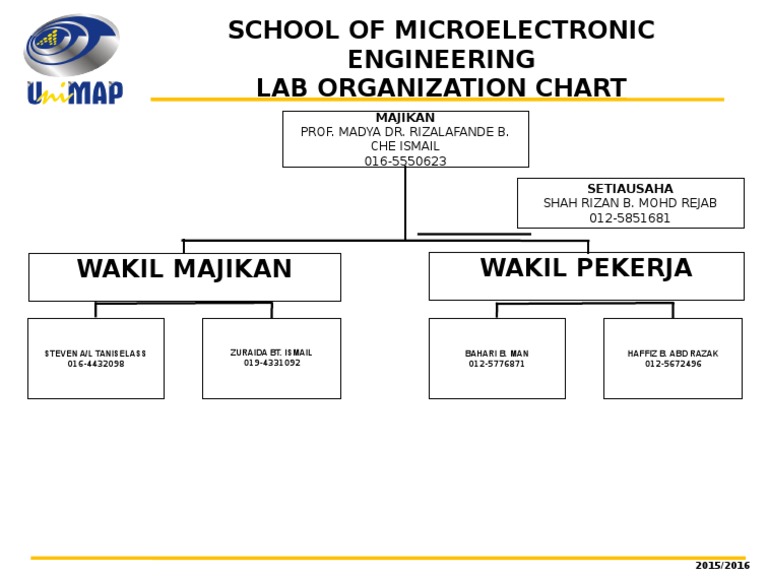 UniMAP

SCHOOL OF MICROELECTRONIC ENGINEERING
LAB ORGANIZATION CHART

MAJIKAN
PROF. MADYA DR. RIZALAFANDE B. CHE ISMAIL
016-5550623

SETIAUSAHA
SHAH RIZAN B. MOHD REJAB
012-5851681

WAKIL MAJIKAN

WAKIL PEKERJA

STEVEN A/L TANISELASS
016-4432098

ZURAIDA BT. ISMAIL
019-4331092

BAHARI B. MAN
012-5776871

HAFFIZ B. ABD RAZAK
012-5672496

2015/2016